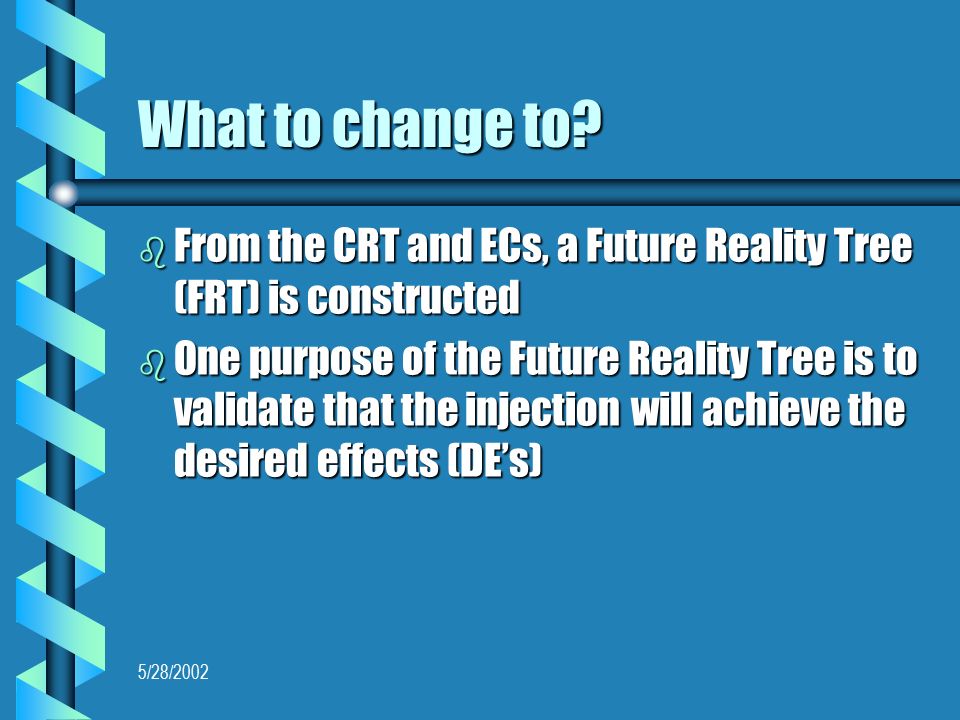 What to change to?

From the CRT and ECs, a Future Reality Tree (FRT) is constructed

One purpose of the Future Reality Tree is to validate that the injection will achieve the desired effects (DE's)

5/28/2002